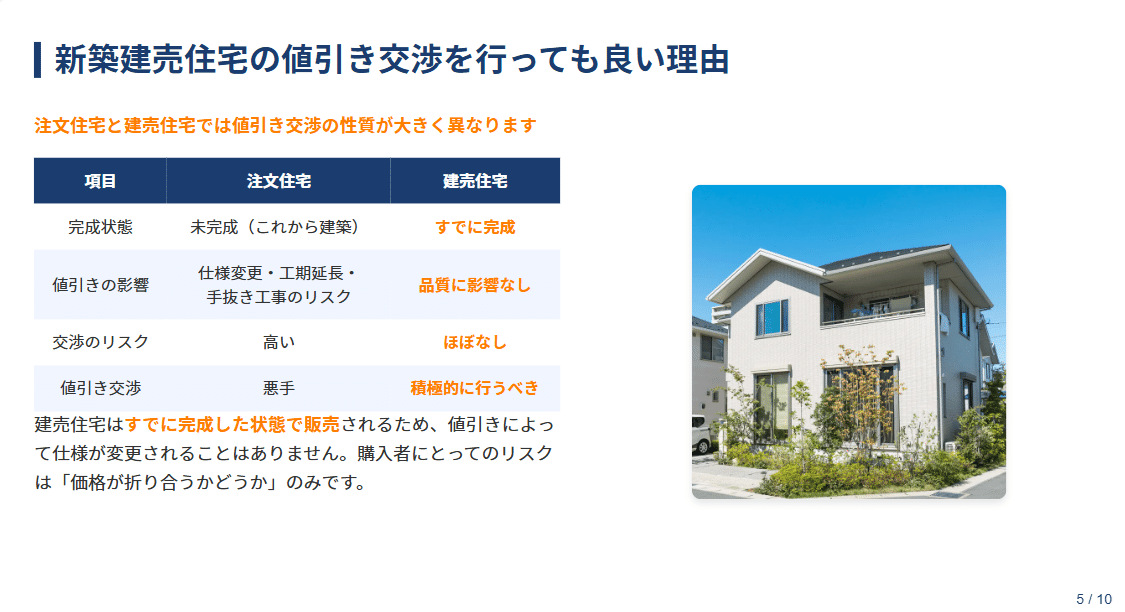 新築建売住宅の値引き交渉を行っても良い理由

注文住宅と建売住宅では値引き交渉の性質が大きく異なります

| 項目 | 注文住宅 | 建売住宅 |
|---|---|---|
| 完成状態 | 未完成（これから建築） | すでに完成 |
| 値引きの影響 | 仕様変更・工期延長・手抜き工事のリスク | 品質に影響なし |
| 交渉のリスク | 高い | ほぼなし |
| 値引き交渉 | 悪手 | 積極的に行うべき |

建売住宅はすでに完成した状態で販売されるため、値引きによって仕様が変更されることはありません。購入者にとってのリスクは「価格が折り合うかどうか」のみです。

5 / 10